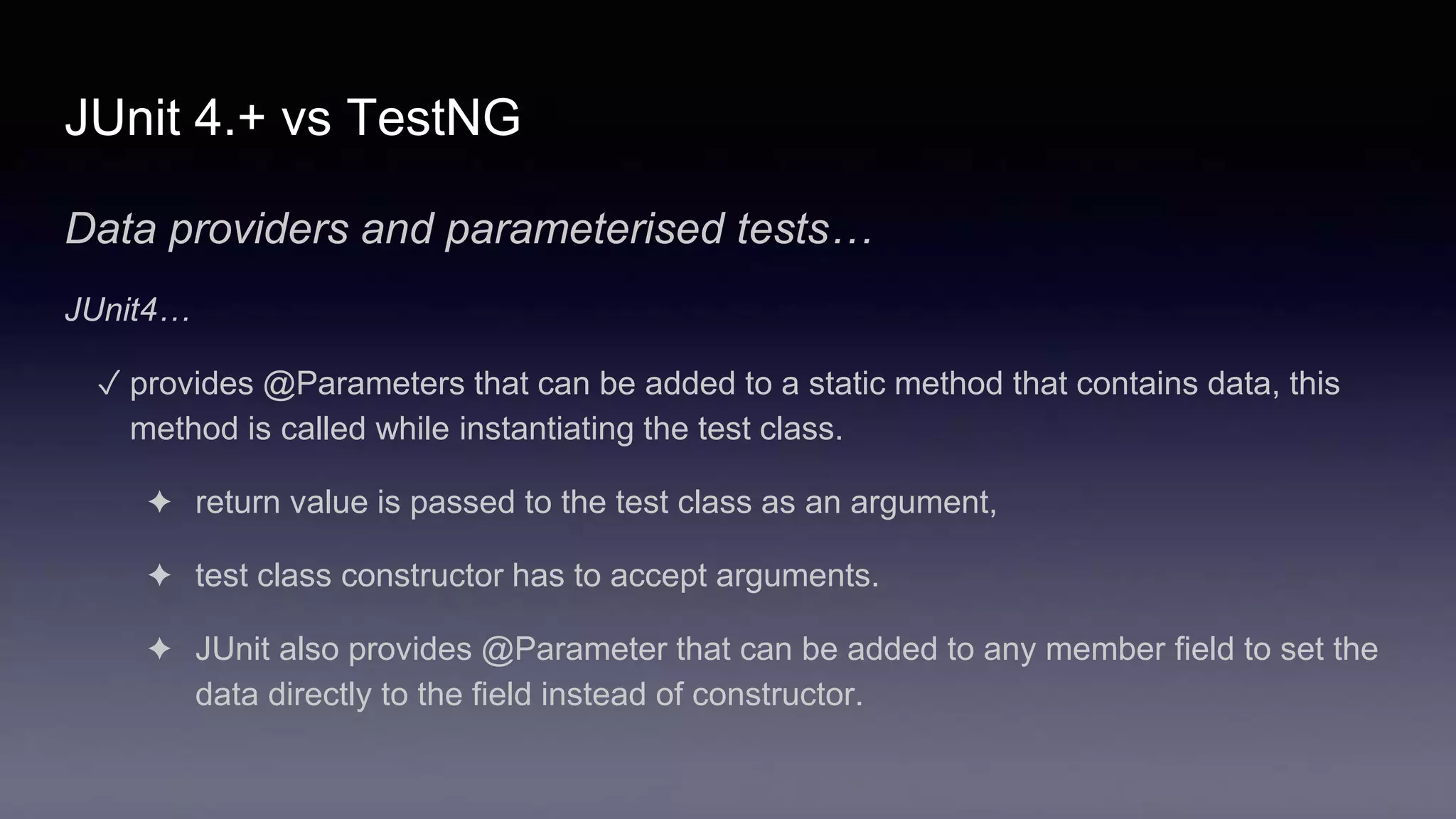 JUnit 4.+ vs TestNG

Data providers and parameterised tests…

JUnit4…

✓ provides @Parameters that can be added to a static method that contains data, this method is called while instantiating the test class.

✦ return value is passed to the test class as an argument,

✦ test class constructor has to accept arguments.

✦ JUnit also provides @Parameter that can be added to any member field to set the data directly to the field instead of constructor.